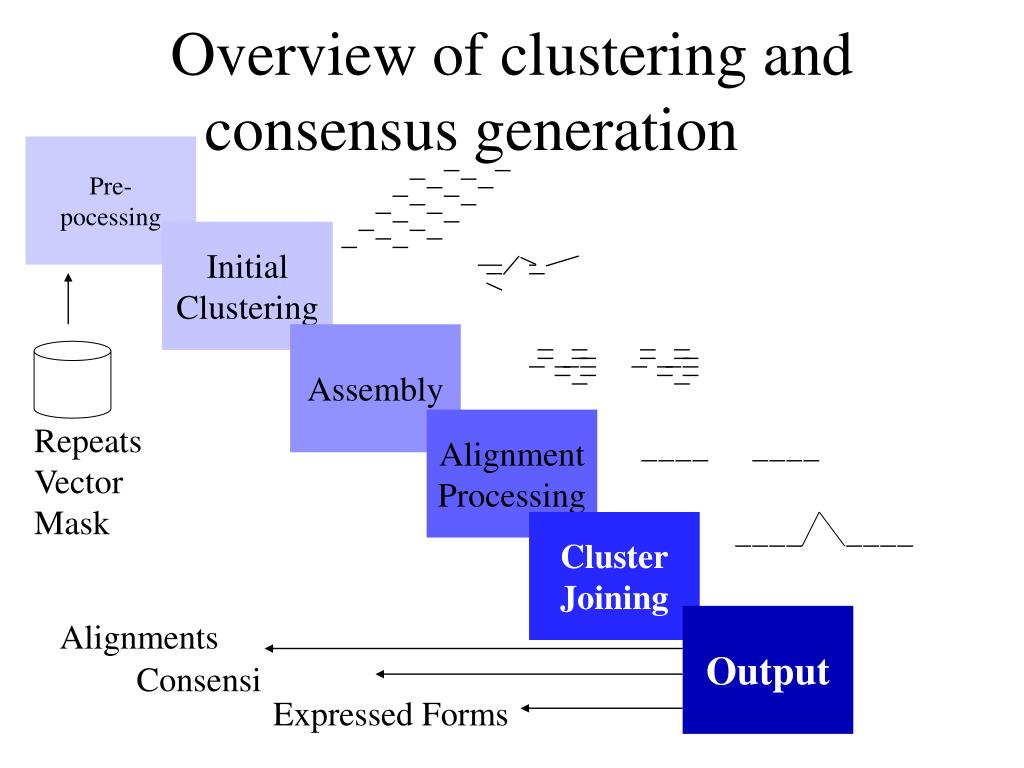 Overview of clustering and consensus generation

Pre-pocessing

Initial Clustering

Assembly

Alignment Processing

Cluster Joining

Output

Repeats
Vector
Mask

Alignments
Consensi
Expressed Forms